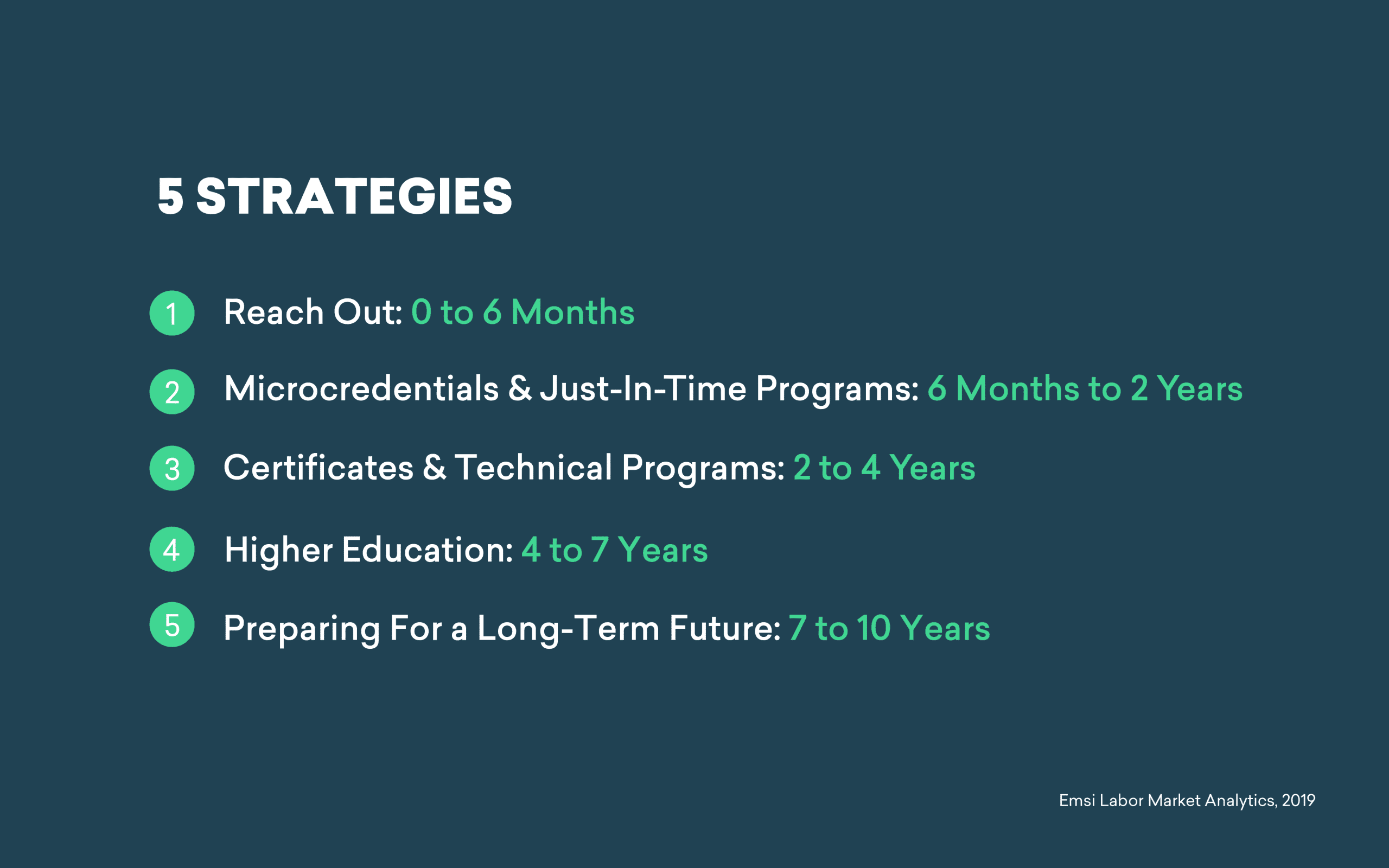 5 STRATEGIES

1 Reach Out: 0 to 6 Months

2 Microcredentials & Just-In-Time Programs: 6 Months to 2 Years

3 Certificates & Technical Programs: 2 to 4 Years

4 Higher Education: 4 to 7 Years

5 Preparing For a Long-Term Future: 7 to 10 Years

Emsi Labor Market Analytics, 2019